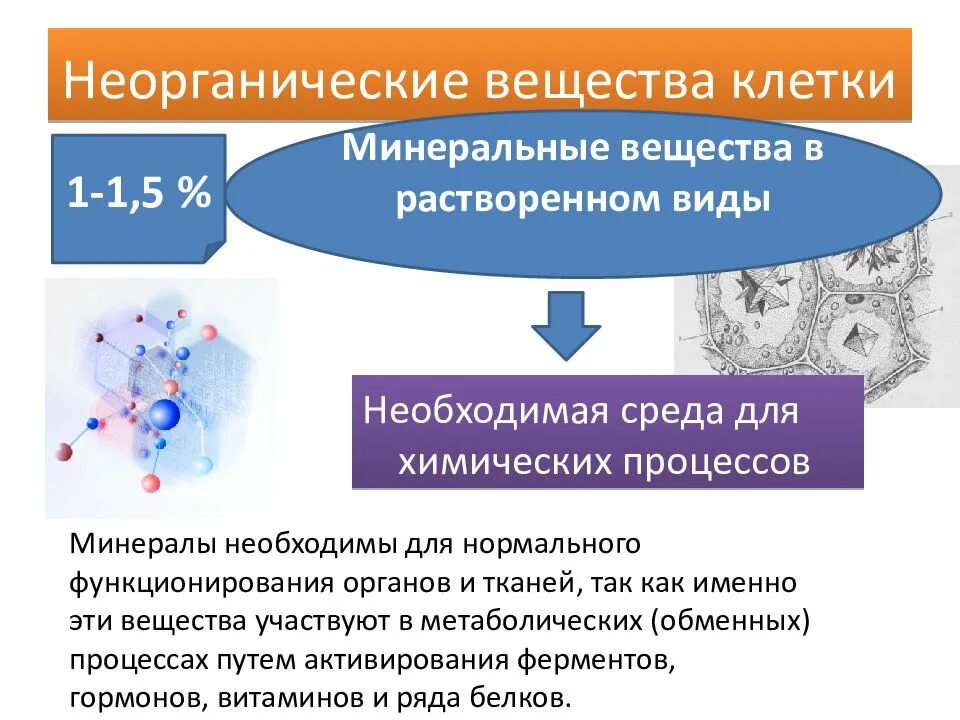 Неорганические вещества клетки

1-1,5 %

Минеральные вещества в растворенном виды

Необходимая среда для химических процессов

Минералы необходимы для нормального функционирования органов и тканей, так как именно эти вещества участвуют в метаболических (обменных) процессах путем активирования ферментов, гормонов, витаминов и ряда белков.